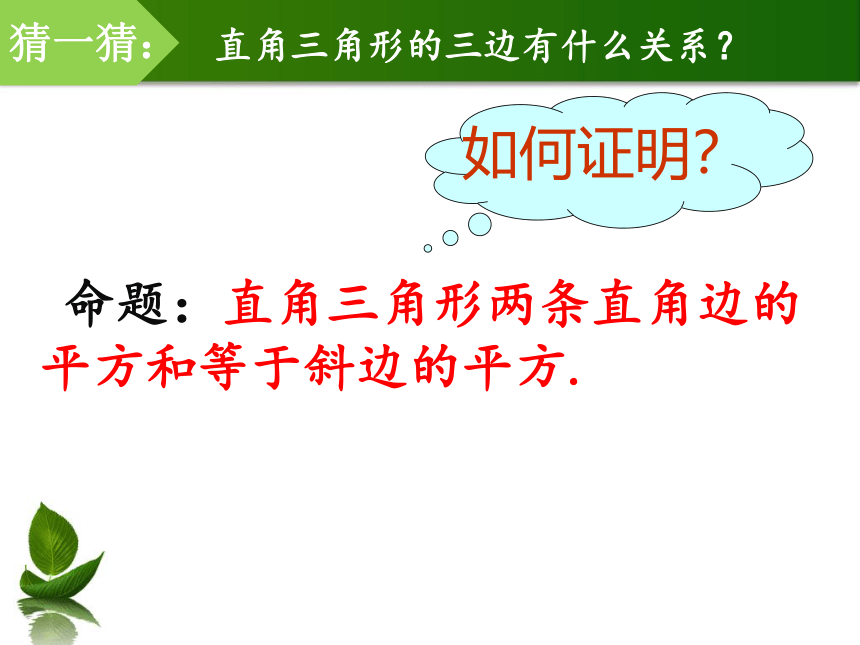 猜一猜： 直角三角形的三边有什么关系？

如何证明?

命题：直角三角形两条直角边的平方和等于斜边的平方.